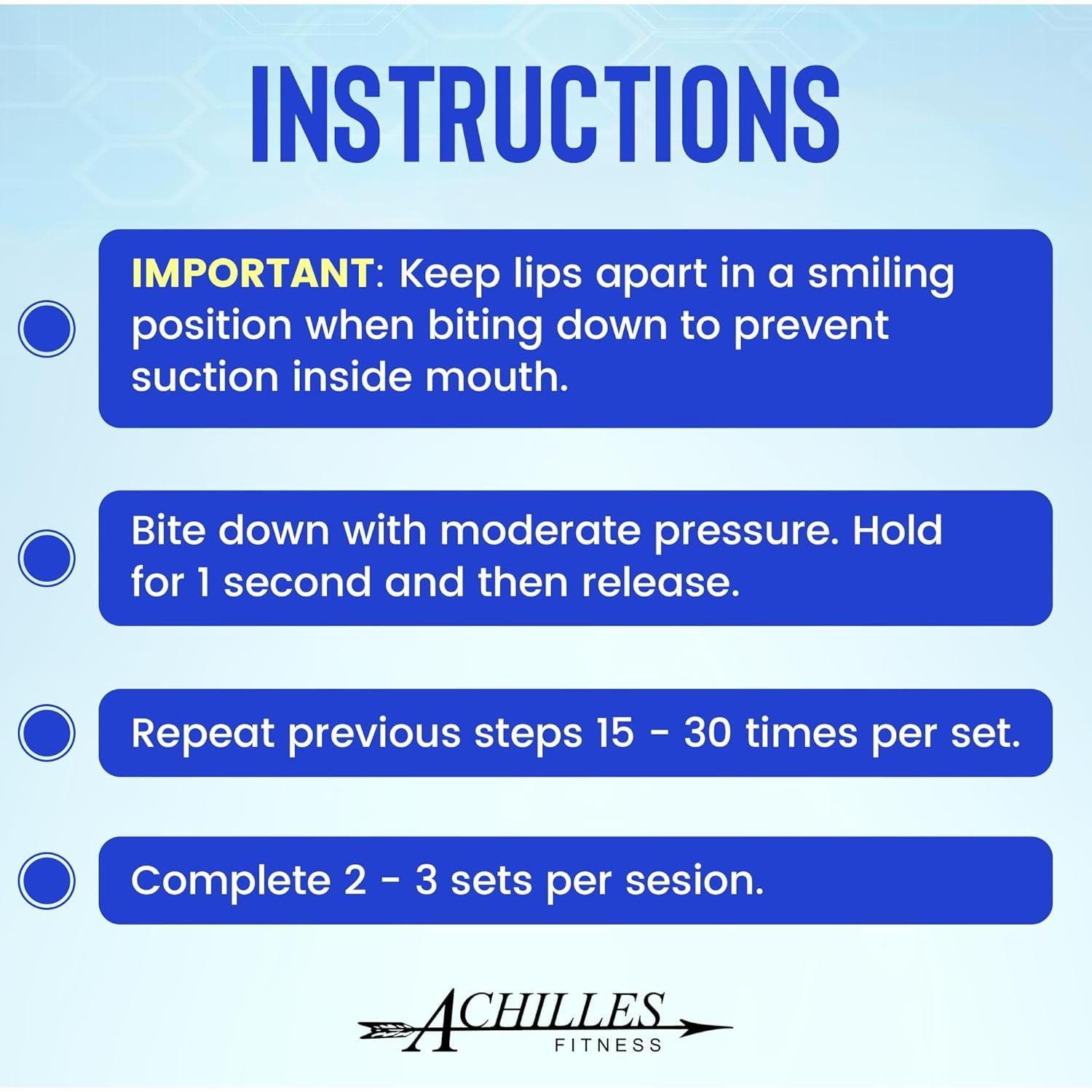 INSTRUCTIONS

IMPORTANT: Keep lips apart in a smiling position when biting down to prevent suction inside mouth.

Bite down with moderate pressure. Hold for 1 second and then release.

Repeat previous steps 15 - 30 times per set.

Complete 2 - 3 sets per sesion.

ACHILLES
FITNESS